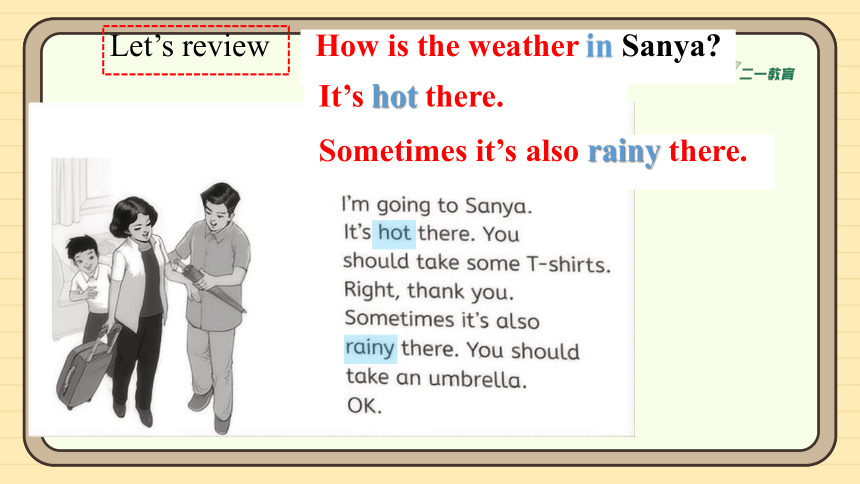 Let's review

How is the weather in Sanya?

二一教育

It's hot there.

Sometimes it's also rainy there.

I'm going to Sanya.

It's hot there. You should take some T-shirts.

Right, thank you.

Sometimes it's also rainy there. You should take an umbrella.

OK.